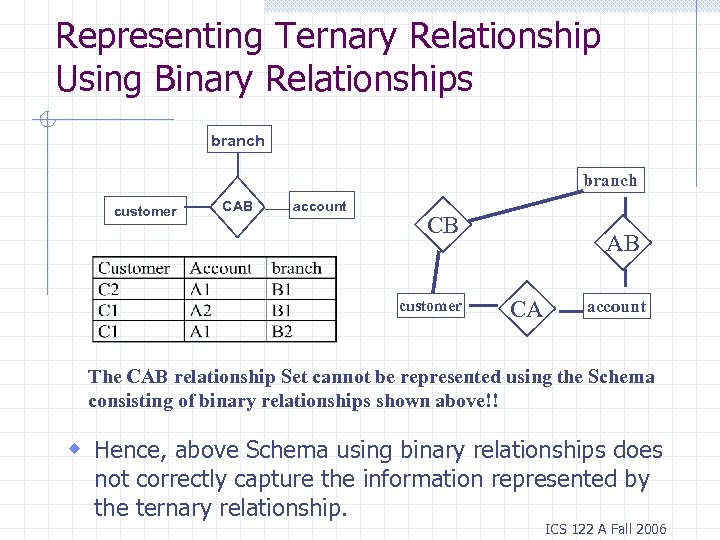 Representing Ternary Relationship Using Binary Relationships

branch

customer

CAB

account

| Customer | Account | branch |
|---|---|---|
| C2 | A1 | B1 |
| C1 | A2 | B1 |
| C1 | A1 | B2 |

branch

CB

AB

customer

CA

account

The CAB relationship Set cannot be represented using the Schema consisting of binary relationships shown above!!

Hence, above Schema using binary relationships does not correctly capture the information represented by the ternary relationship.

ICS 122 A Fall 2006